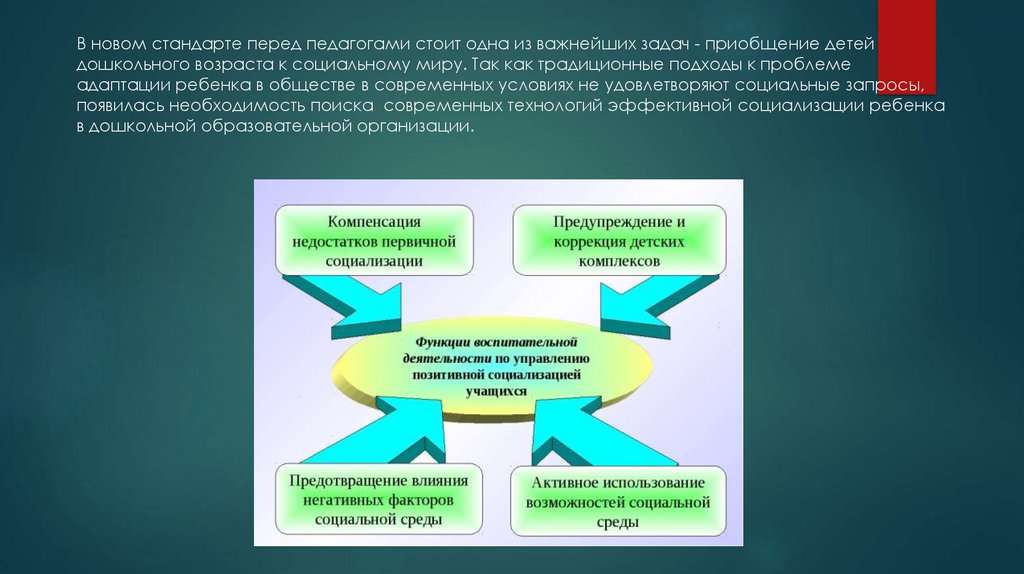 В новом стандарте перед педагогами стоит одна из важнейших задач - приобщение детей дошкольного возраста к социальному миру. Так как традиционные подходы к проблеме адаптации ребенка в обществе в современных условиях не удовлетворяют социальные запросы, появилась необходимость поиска современных технологий эффективной социализации ребенка в дошкольной образовательной организации.

Компенсация недостатков первичной социализации

Предупреждение и коррекция детских комплексов

Функции воспитательной деятельности по управлению позитивной социализацией учащихся

Предотвращение влияния негативных факторов социальной среды

Активное использование возможностей социальной среды